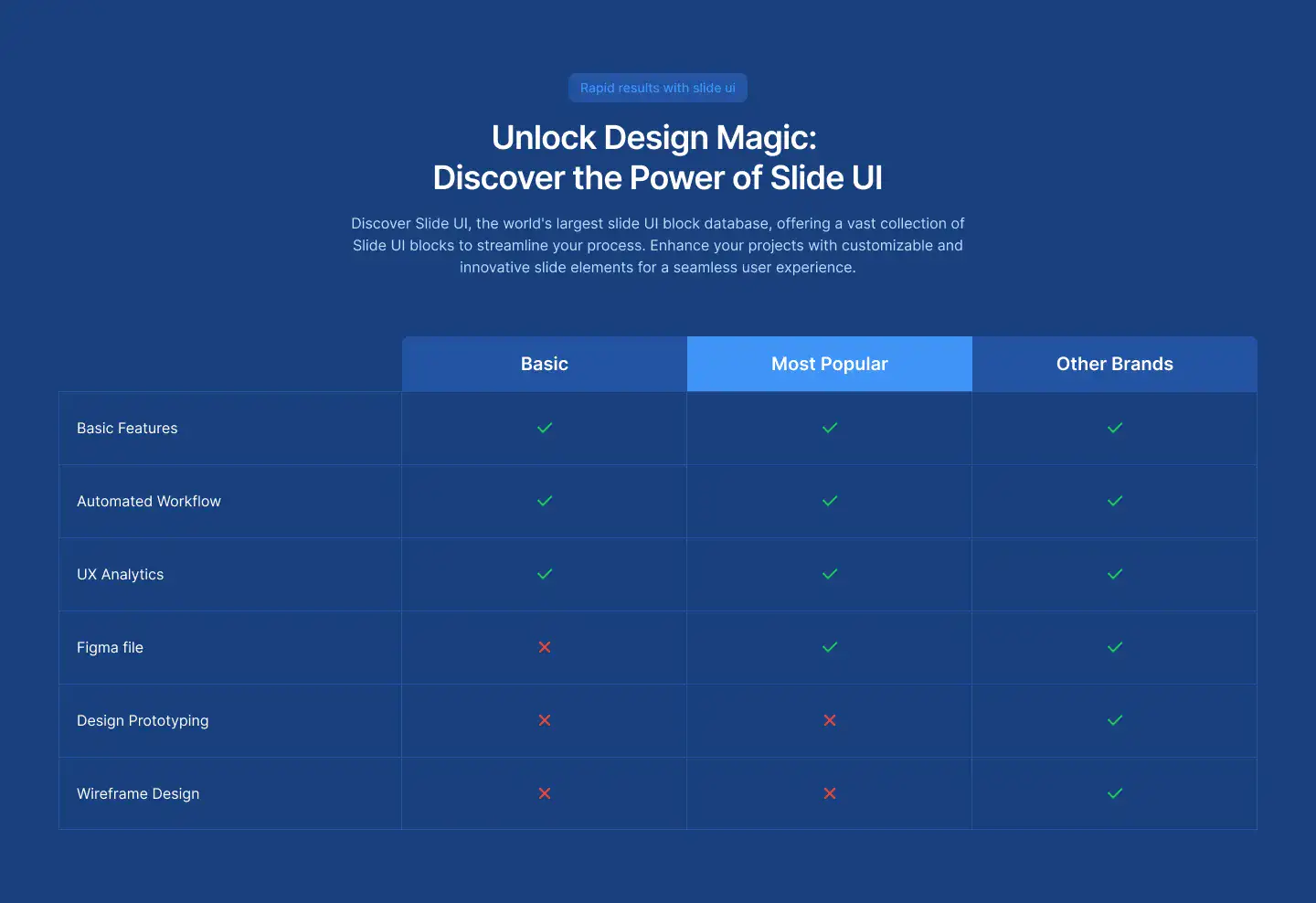 Rapid results with slide ui

Unlock Design Magic:
Discover the Power of Slide UI

Discover Slide UI, the world's largest slide UI block database, offering a vast collection of Slide UI blocks to streamline your process. Enhance your projects with customizable and innovative slide elements for a seamless user experience.

| | Basic | Most Popular | Other Brands |
|---|---|---|---|
| Basic Features | ✓ | ✓ | ✓ |
| Automated Workflow | ✓ | ✓ | ✓ |
| UX Analytics | ✓ | ✓ | ✓ |
| Figma file | ✗ | ✓ | ✓ |
| Design Prototyping | ✗ | ✗ | ✓ |
| Wireframe Design | ✗ | ✗ | ✓ |